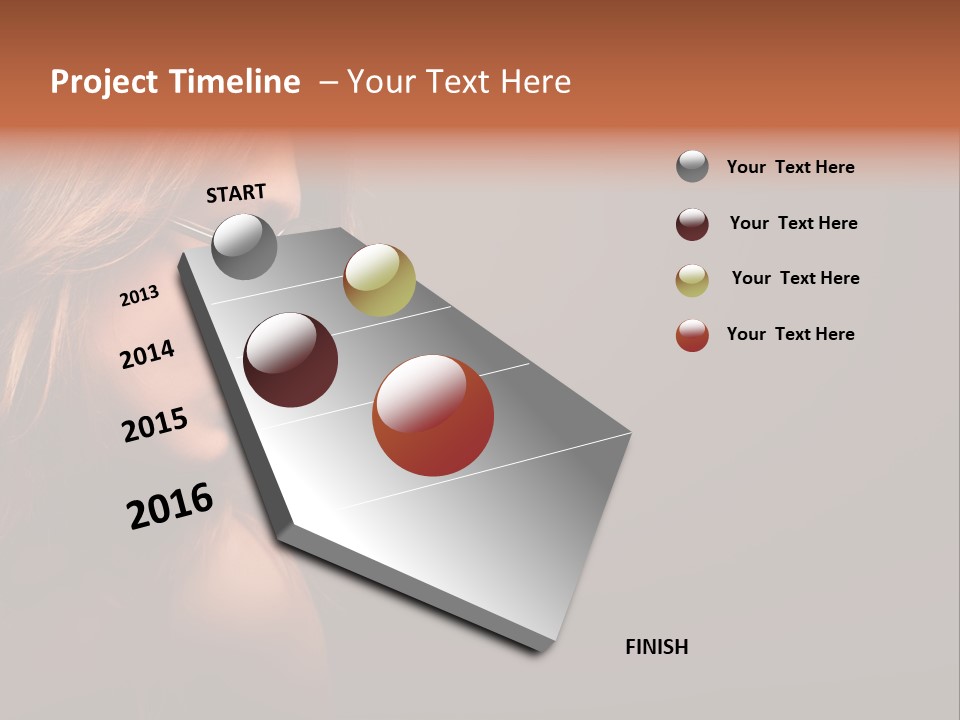 Project Timeline – Your Text Here

START

2013

2014

2015

2016

FINISH

Your Text Here

Your Text Here

Your Text Here

Your Text Here